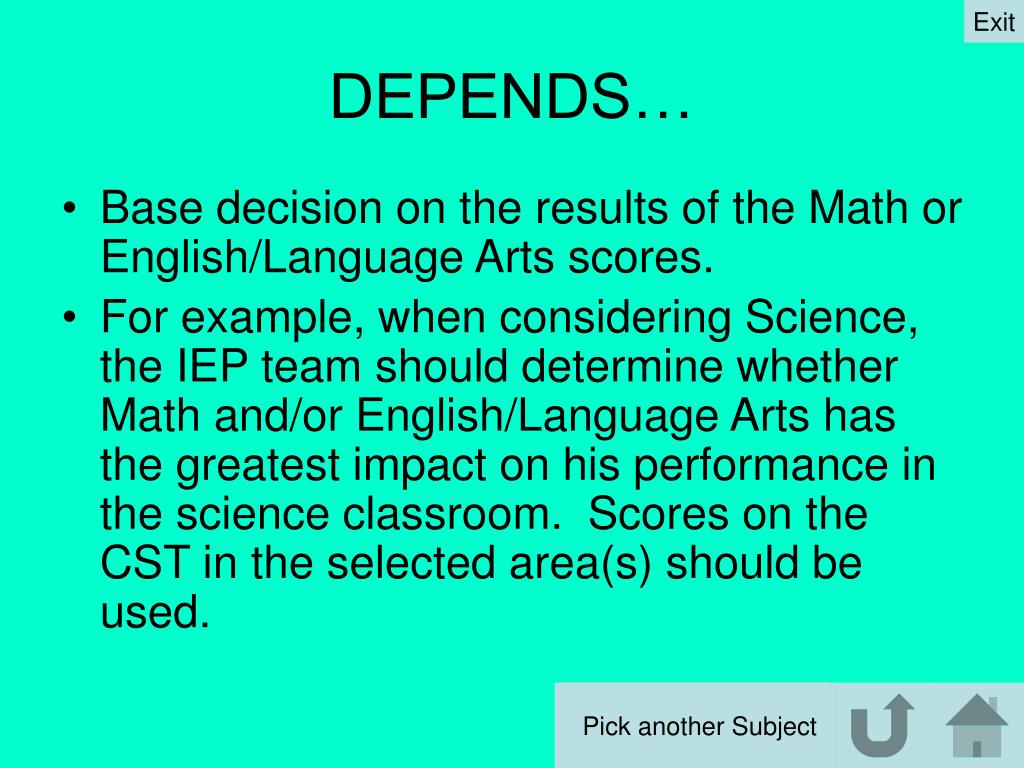 Exit

DEPENDS…

• Base decision on the results of the Math or English/Language Arts scores.

• For example, when considering Science, the IEP team should determine whether Math and/or English/Language Arts has the greatest impact on his performance in the science classroom. Scores on the CST in the selected area(s) should be used.

Pick another Subject